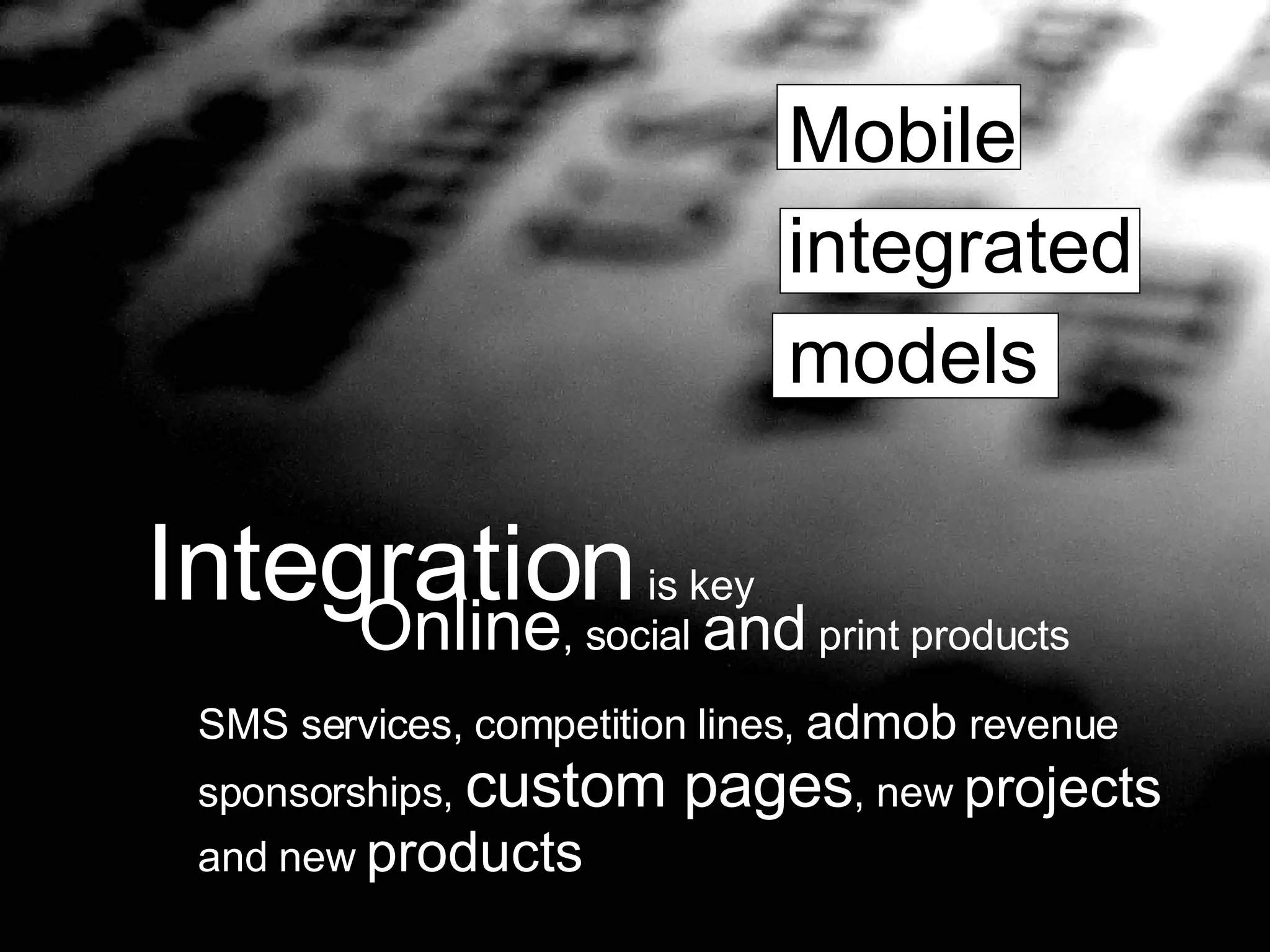 Mobile
integrated
models

Integration is key
Online, social and print products

SMS services, competition lines, admob revenue sponsorships, custom pages, new projects and new products